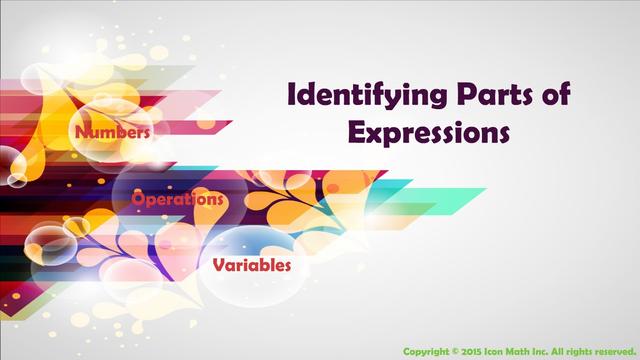 Identifying Parts of Expressions

Numbers

Operations

Variables

Copyright © 2015 Icon Math Inc. All rights reserved.